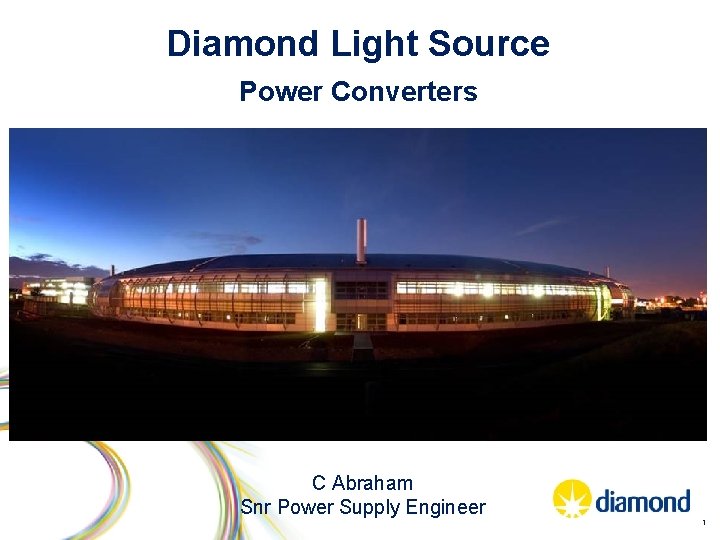 Diamond Light Source

Power Converters

C Abraham
Snr Power Supply Engineer

diamond

1